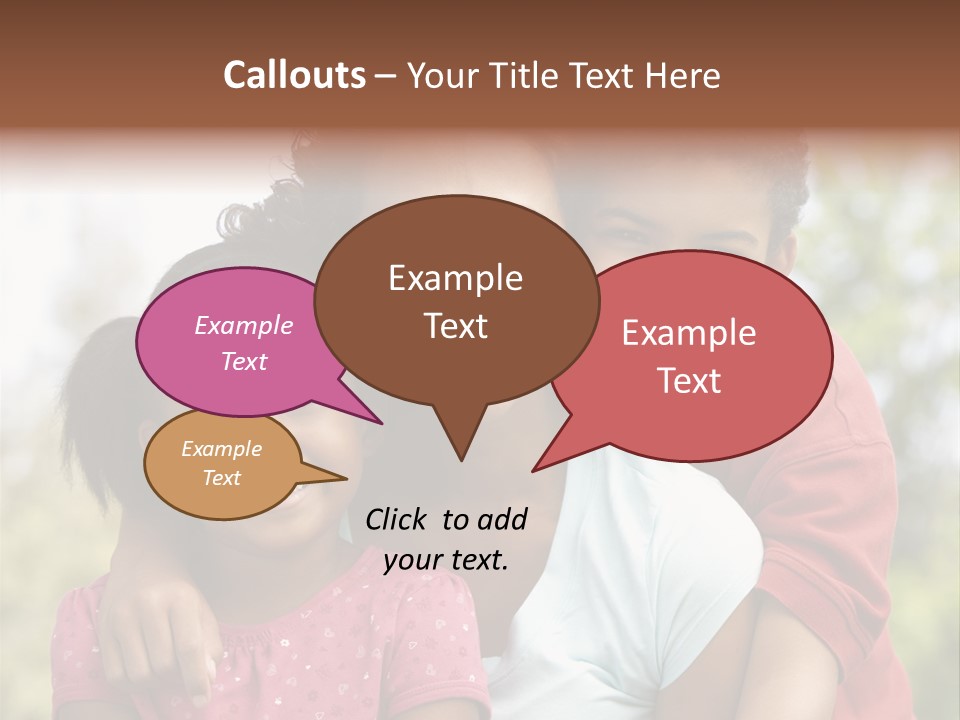 Callouts – Your Title Text Here

Example Text

Example Text

Example Text

Example Text

Click to add your text.